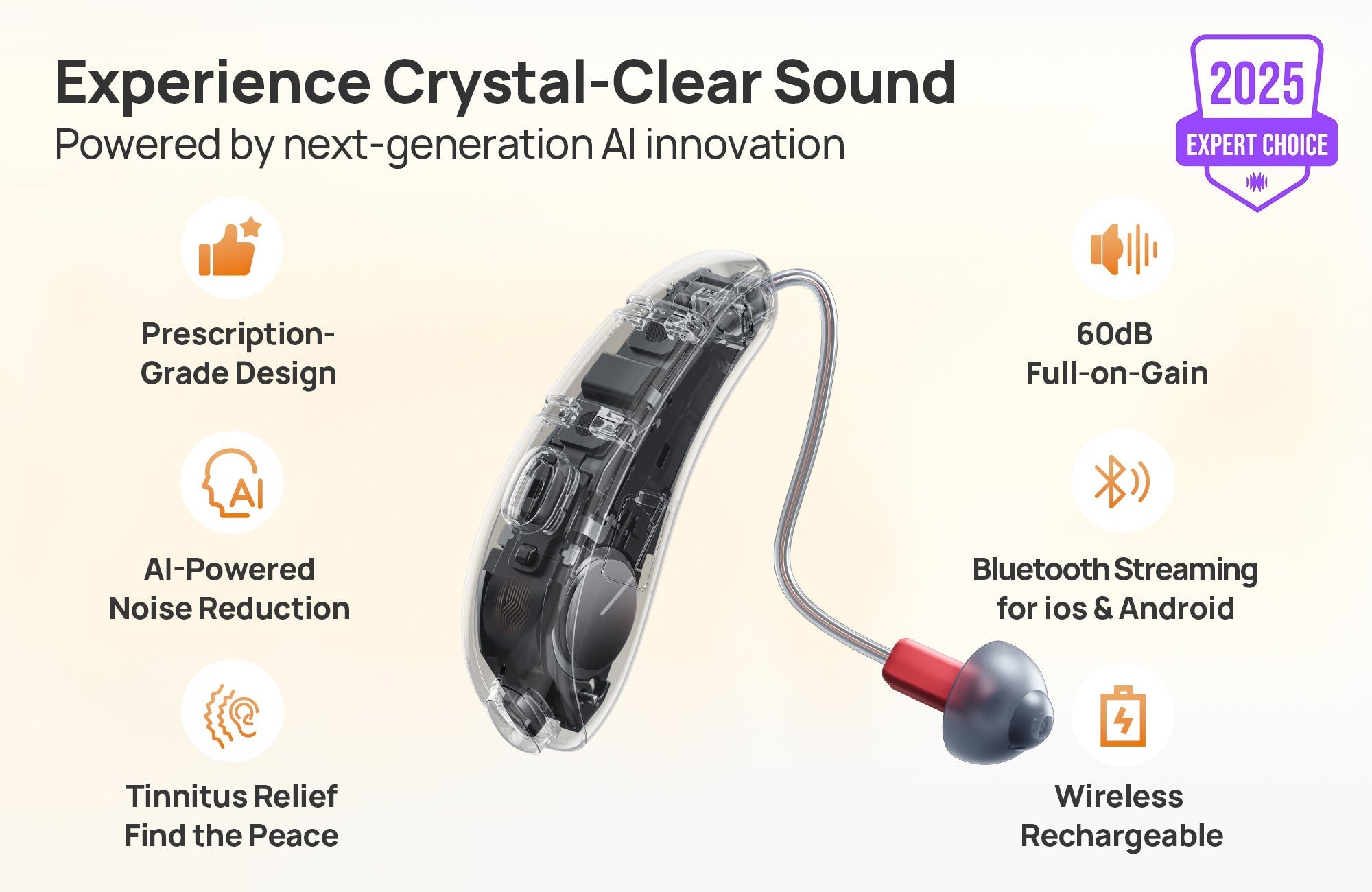 Experience Crystal-Clear Sound

Powered by next-generation AI innovation

2025
EXPERT CHOICE

Prescription-Grade Design

AI

AI-Powered Noise Reduction

Tinnitus Relief Find the Peace

60dB Full-on-Gain

Bluetooth Streaming for ios & Android

Wireless Rechargeable